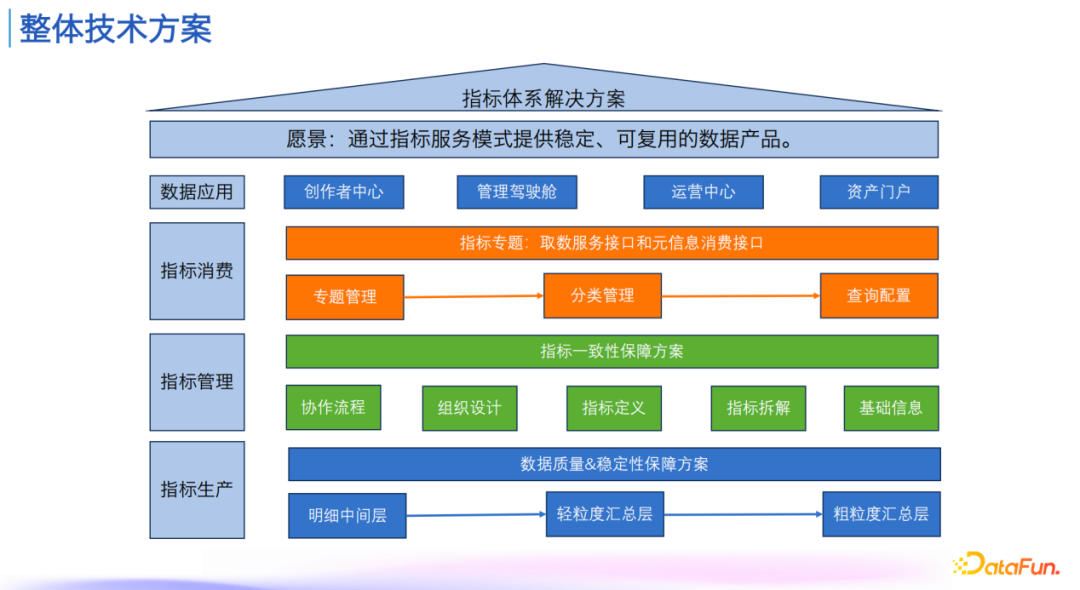 整体技术方案

指标体系解决方案

愿景：通过指标服务模式提供稳定、可复用的数据产品。

数据应用

创作者中心

管理驾驶舱

运营中心

资产门户

指标消费

指标专题：取数服务接口和元信息消费接口

专题管理

分类管理

查询配置

指标管理

指标一致性保障方案

协作流程

组织设计

指标定义

指标拆解

基础信息

指标生产

数据质量&稳定性保障方案

明细中间层

轻粒度汇总层

粗粒度汇总层

DataFun.